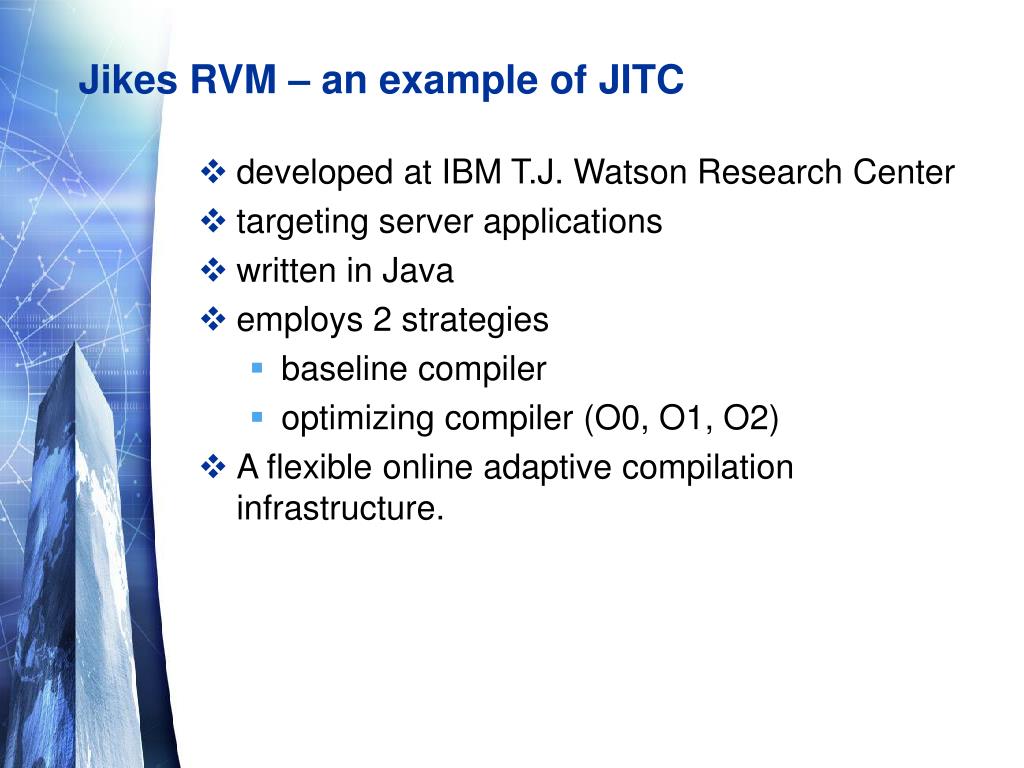 Jikes RVM – an example of JITC

❖ developed at IBM T.J. Watson Research Center
❖ targeting server applications
❖ written in Java
❖ employs 2 strategies
▪ baseline compiler
▪ optimizing compiler (O0, O1, O2)
❖ A flexible online adaptive compilation infrastructure.